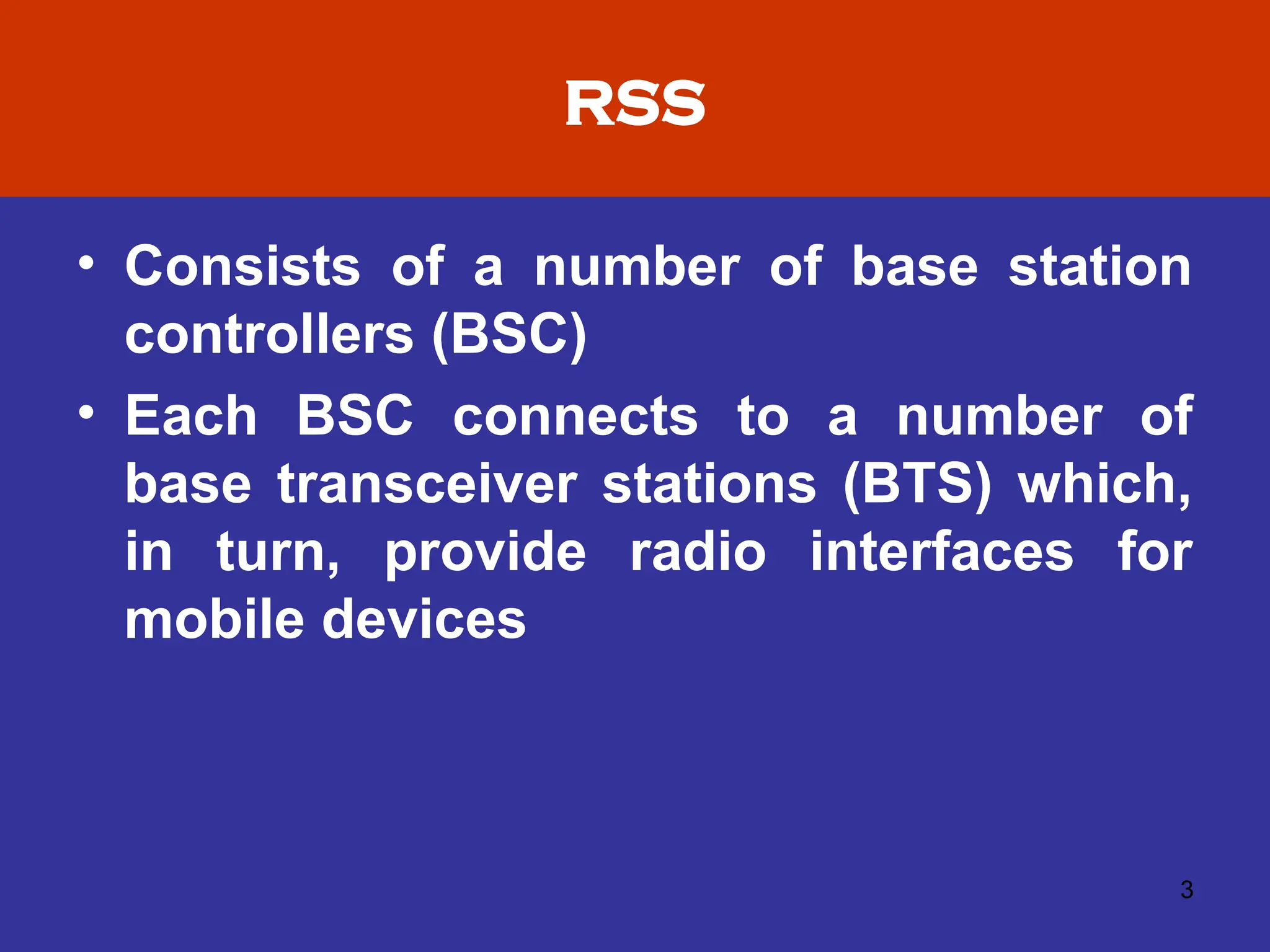 RSS

• Consists of a number of base station controllers (BSC)
• Each BSC connects to a number of base transceiver stations (BTS) which, in turn, provide radio interfaces for mobile devices

3